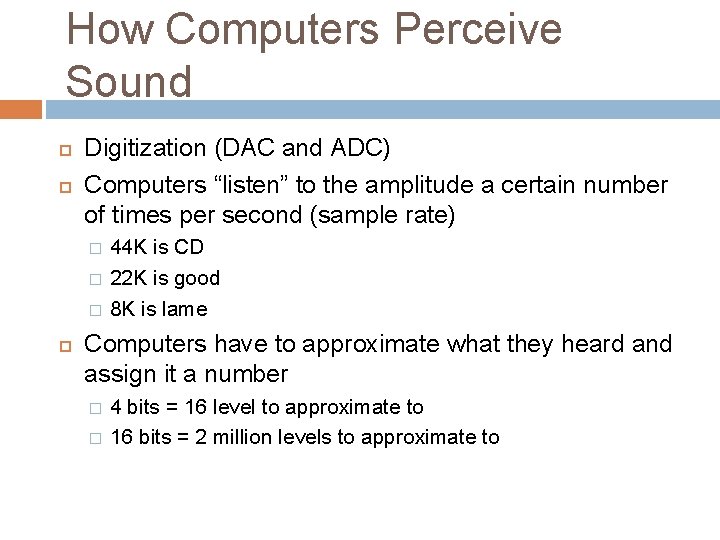 How Computers Perceive Sound

Digitization (DAC and ADC)

Computers “listen” to the amplitude a certain number of times per second (sample rate)

44K is CD

22K is good

8K is lame

Computers have to approximate what they heard and assign it a number

4 bits = 16 level to approximate to

16 bits = 2 million levels to approximate to